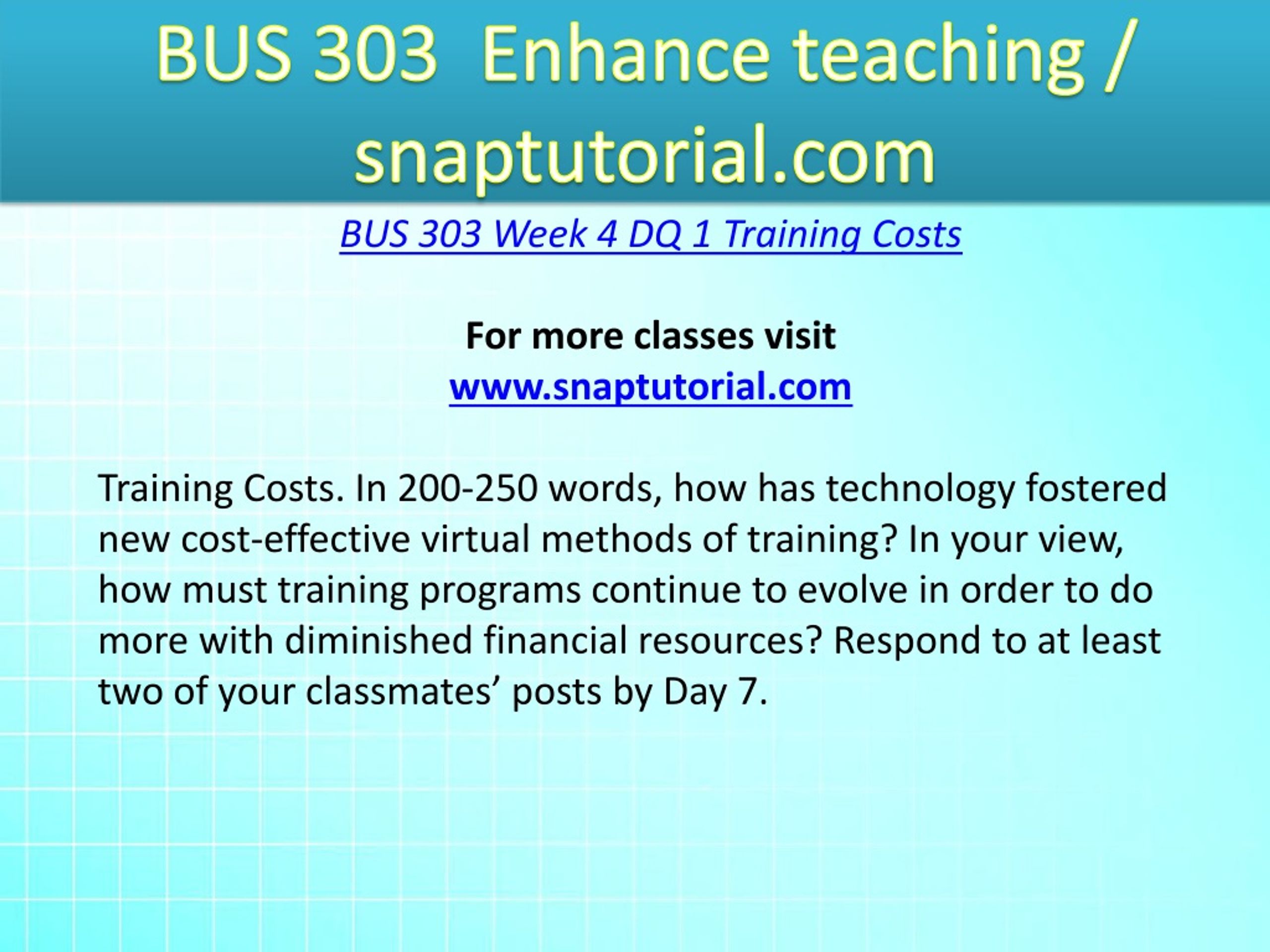 BUS 303 Enhance teaching / snaptutorial.com

BUS 303 Week 4 DQ 1 Training Costs

For more classes visit
www.snaptutorial.com

Training Costs. In 200-250 words, how has technology fostered new cost-effective virtual methods of training? In your view, how must training programs continue to evolve in order to do more with diminished financial resources? Respond to at least two of your classmates’ posts by Day 7.